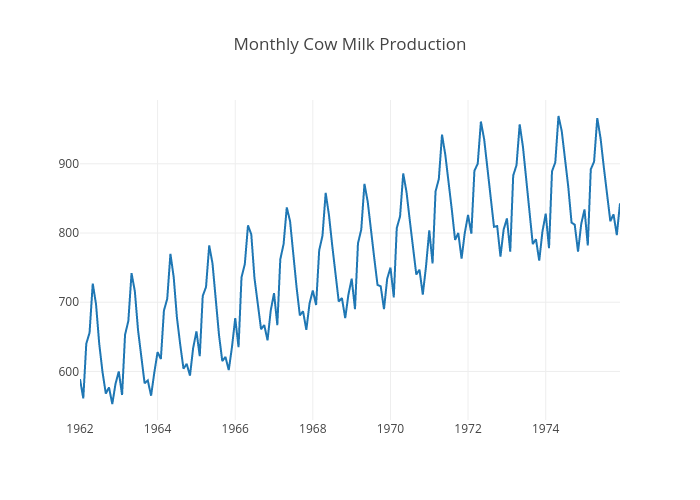 Monthly Cow Milk Production

900
800
700
600

1962
1964
1966
1968
1970
1972
1974